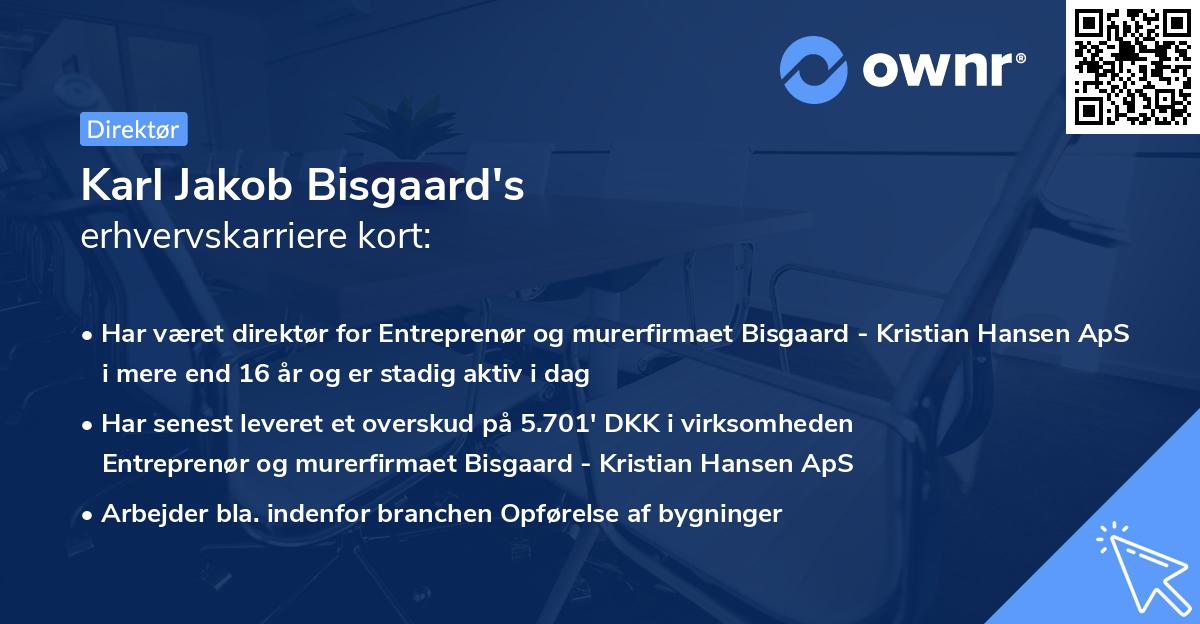 ownr®

Direktør

Karl Jakob Bisgaard's
erhvervskarriere kort:

• Har været direktør for Entreprenør og murerfirmaet Bisgaard - Kristian Hansen ApS i mere end 16 år og er stadig aktiv i dag

• Har senest leveret et overskud på 5.701' DKK i virksomheden Entreprenør og murerfirmaet Bisgaard - Kristian Hansen ApS

• Arbejder bla. indenfor branchen Opførelse af bygninger